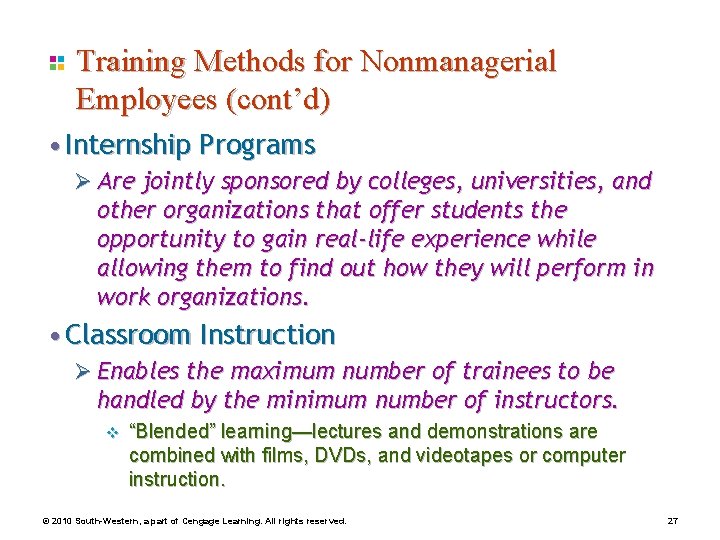 Training Methods for Nonmanagerial Employees (cont'd)

• Internship Programs

➢ Are jointly sponsored by colleges, universities, and other organizations that offer students the opportunity to gain real-life experience while allowing them to find out how they will perform in work organizations.

• Classroom Instruction

➢ Enables the maximum number of trainees to be handled by the minimum number of instructors.

❖ "Blended" learning—lectures and demonstrations are combined with films, DVDs, and videotapes or computer instruction.

© 2010 South-Western, a part of Cengage Learning. All rights reserved.

27